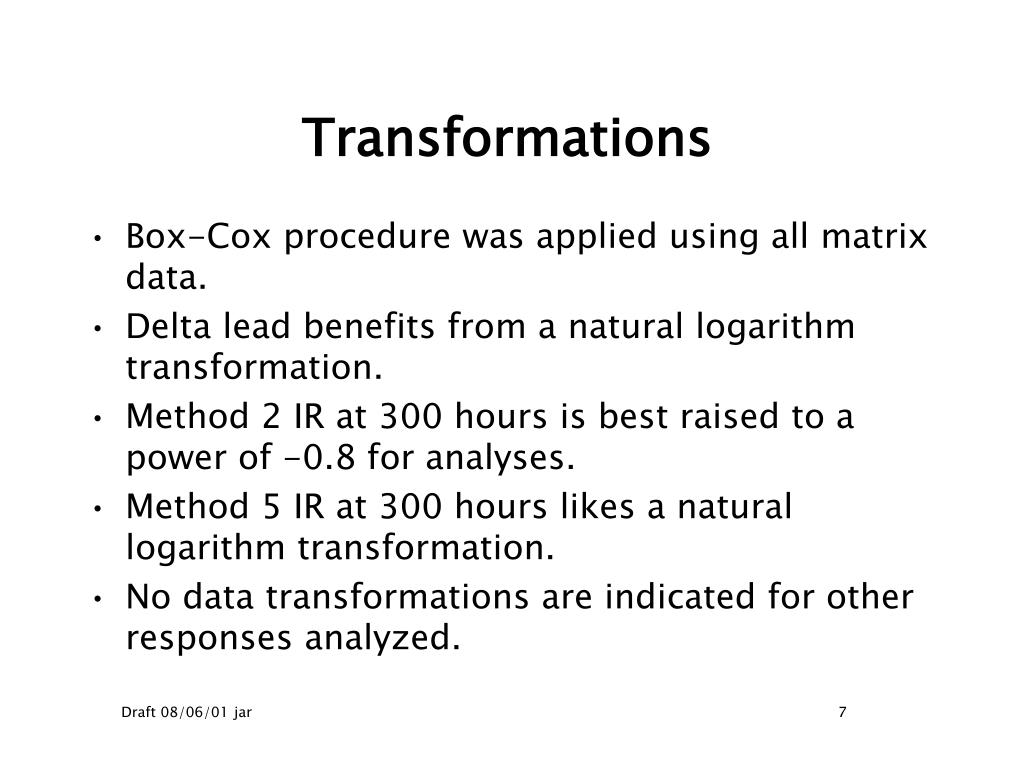 Transformations

• Box-Cox procedure was applied using all matrix data.
• Delta lead benefits from a natural logarithm transformation.
• Method 2 IR at 300 hours is best raised to a power of -0.8 for analyses.
• Method 5 IR at 300 hours likes a natural logarithm transformation.
• No data transformations are indicated for other responses analyzed.

Draft 08/06/01 jar

7